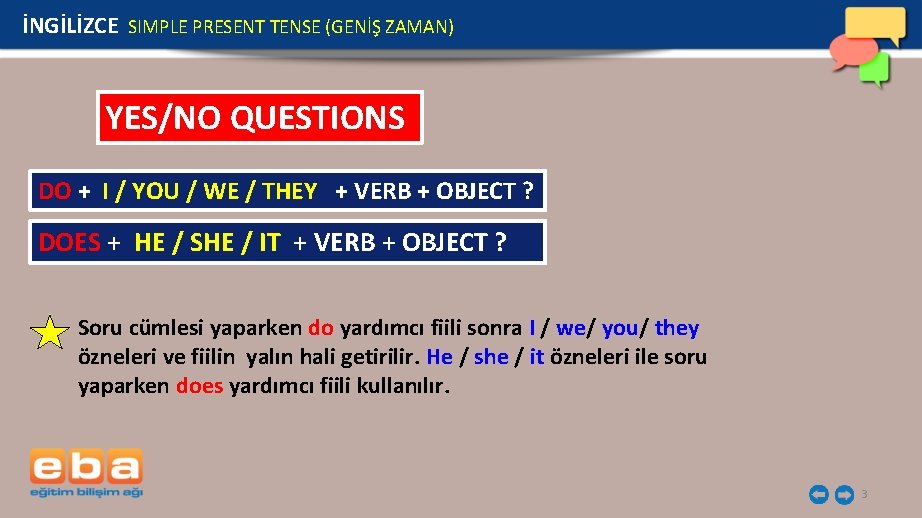 İNGİLİZCE SIMPLE PRESENT TENSE (GENİŞ ZAMAN)

YES/NO QUESTIONS

DO + I / YOU / WE / THEY + VERB + OBJECT ?

DOES + HE / SHE / IT + VERB + OBJECT ?

Soru cümlesi yaparken do yardımcı fiili sonra I / we/ you/ they özneleri ve fiilin yalın hali getirilir. He / she / it özneleri ile soru yaparken does yardımcı fiili kullanılır.

eba
eğitim bilişim ağı

3